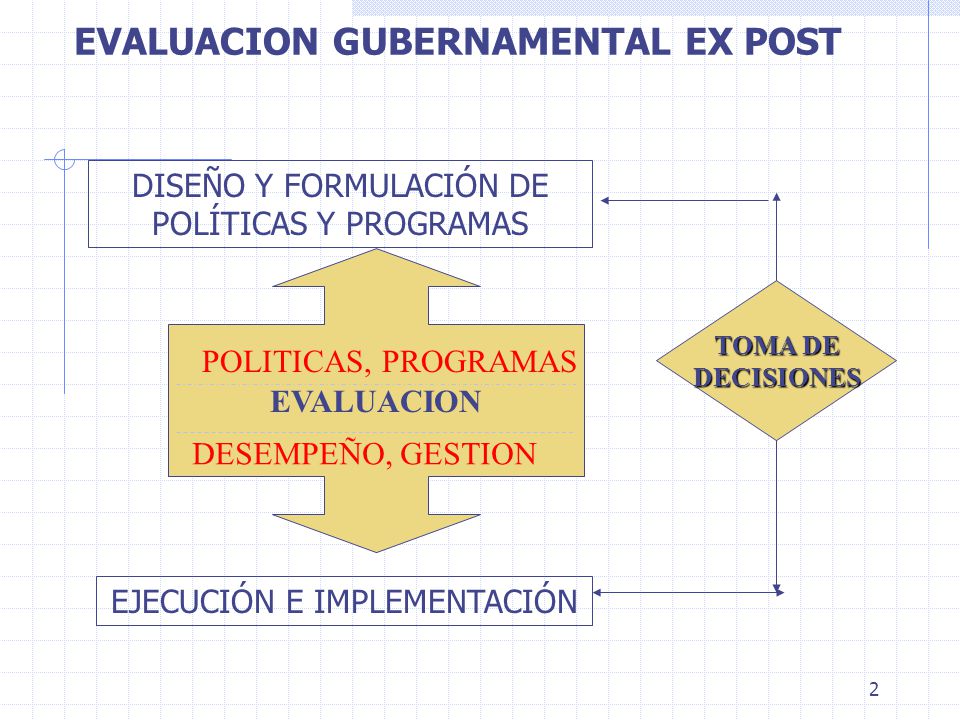 EVALUACION GUBERNAMENTAL EX POST

DISEÑO Y FORMULACIÓN DE POLÍTICAS Y PROGRAMAS

POLITICAS, PROGRAMAS
EVALUACION
DESEMPEÑO, GESTION

TOMA DE DECISIONES

EJECUCIÓN E IMPLEMENTACIÓN

2